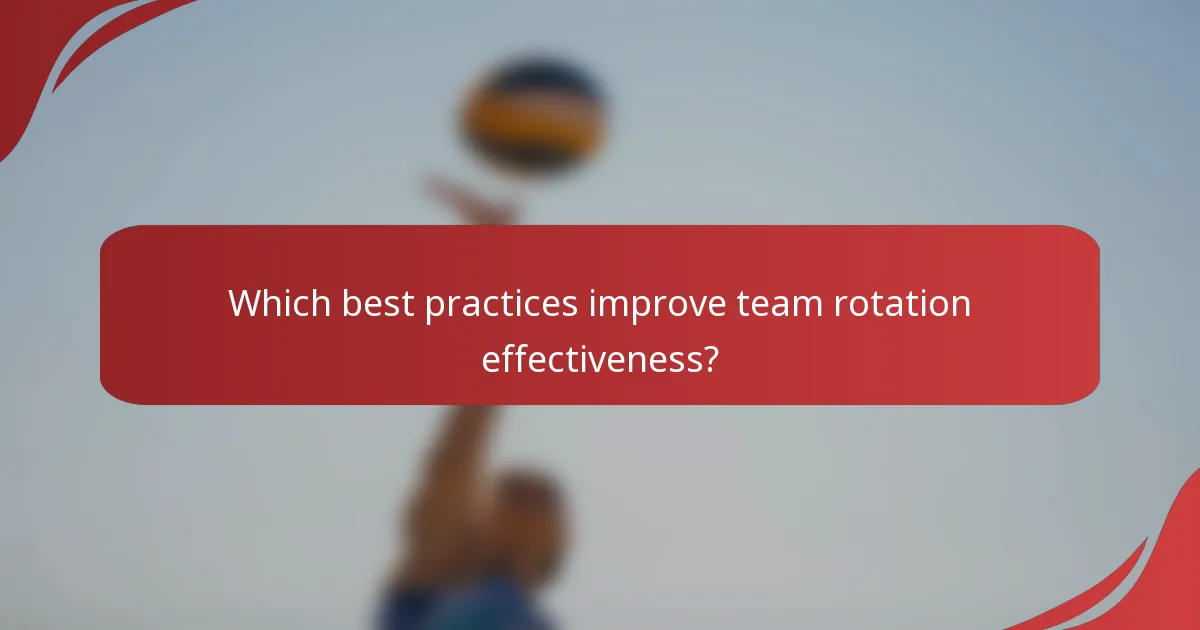 Which best practices improve team rotation effectiveness?